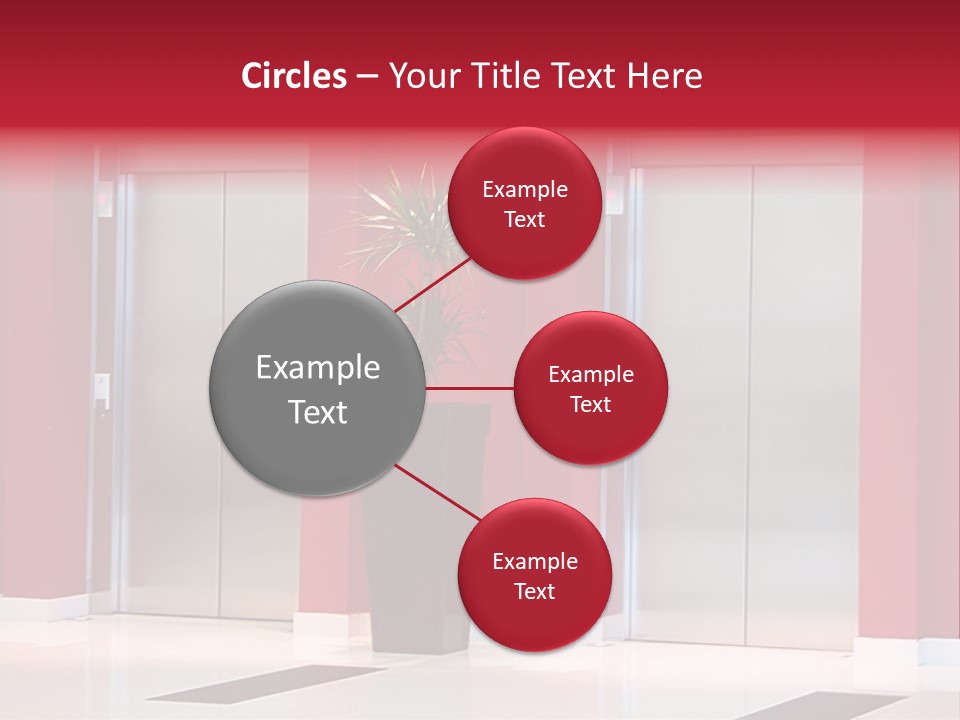 Circles – Your Title Text Here

Example Text

Example Text

Example Text

Example Text